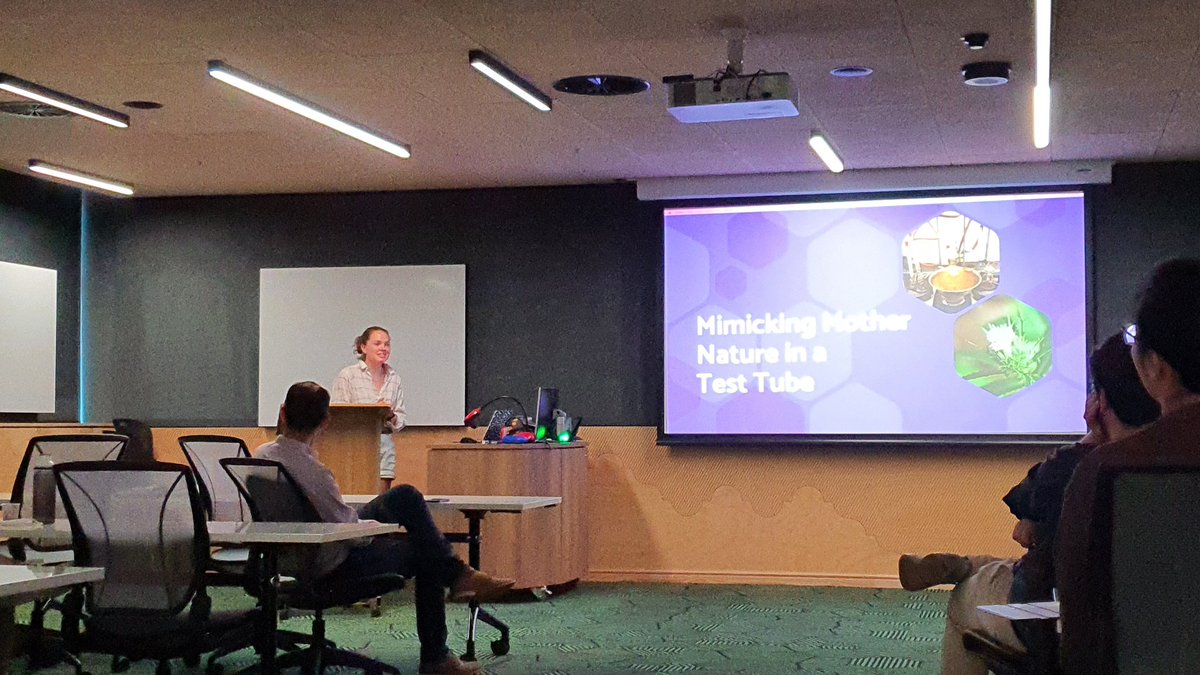 Mimicking Mother Nature in a Test Tube